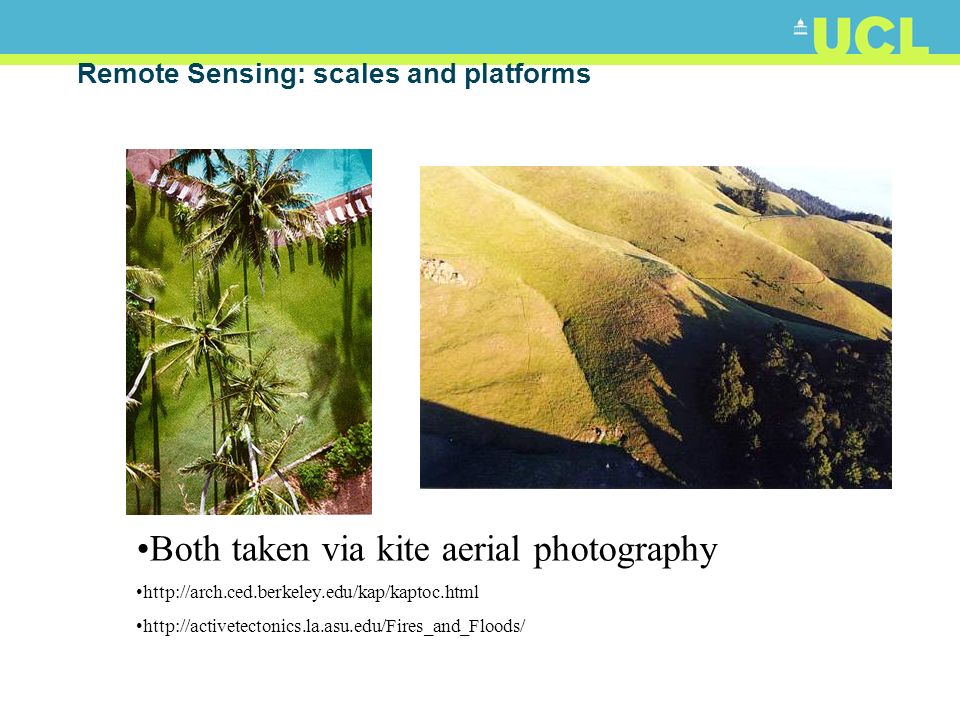 UCL

Remote Sensing: scales and platforms

•Both taken via kite aerial photography

•http://arch.ced.berkeley.edu/kap/kaptoc.html

•http://activetectonics.la.asu.edu/Fires_and_Floods/